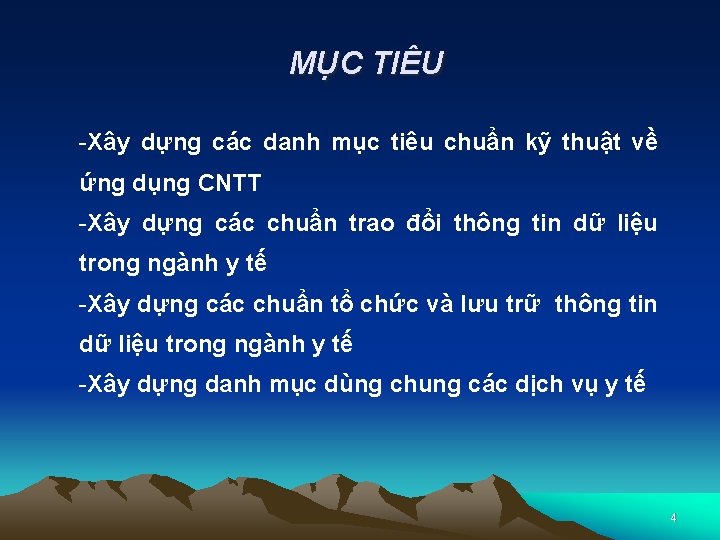 MỤC TIÊU

-Xây dựng các danh mục tiêu chuẩn kỹ thuật về ứng dụng CNTT

-Xây dựng các chuẩn trao đổi thông tin dữ liệu trong ngành y tế

-Xây dựng các chuẩn tổ chức và lưu trữ thông tin dữ liệu trong ngành y tế

-Xây dựng danh mục dùng chung các dịch vụ y tế

4